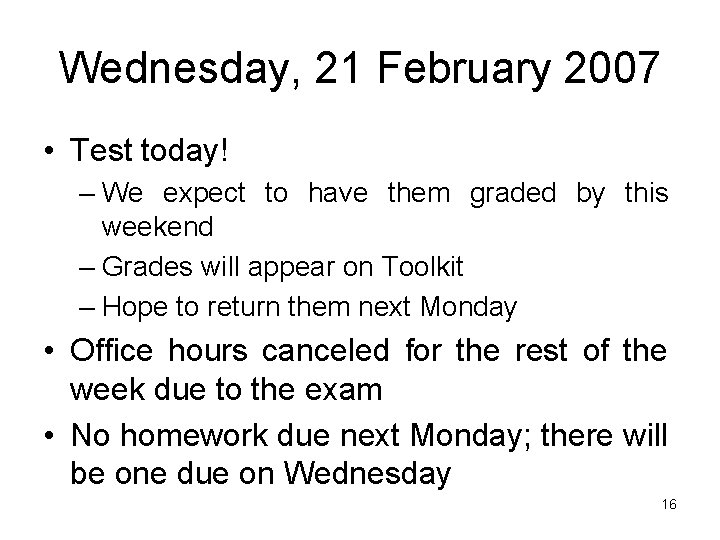 Wednesday, 21 February 2007

• Test today!
– We expect to have them graded by this weekend
– Grades will appear on Toolkit
– Hope to return them next Monday

• Office hours canceled for the rest of the week due to the exam

• No homework due next Monday; there will be one due on Wednesday

16